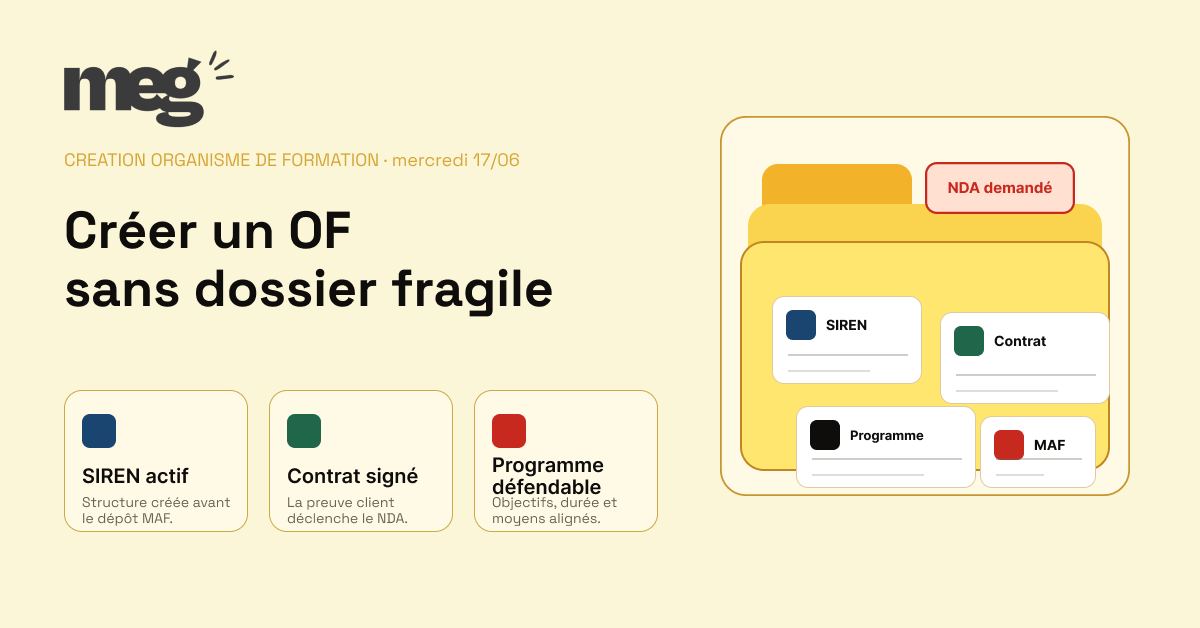 meg

CREATION ORGANISME DE FORMATION · mercredi 17/06

Créer un OF
sans dossier fragile

SIREN actif
Structure créée avant le dépôt MAF.

Contrat signé
La preuve client déclenche le NDA.

Programme défendable
Objectifs, durée et moyens alignés.

NDA demandé

SIREN

Contrat

Programme

MAF